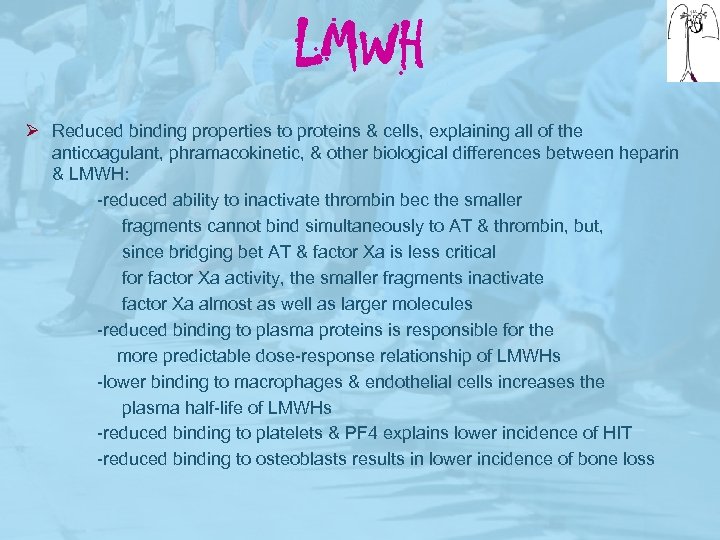 LMWH

➢ Reduced binding properties to proteins & cells, explaining all of the anticoagulant, phramacokinetic, & other biological differences between heparin & LMWH:

-reduced ability to inactivate thrombin bec the smaller fragments cannot bind simultaneously to AT & thrombin, but, since bridging bet AT & factor Xa is less critical for factor Xa activity, the smaller fragments inactivate factor Xa almost as well as larger molecules

-reduced binding to plasma proteins is responsible for the more predictable dose-response relationship of LMWHs

-lower binding to macrophages & endothelial cells increases the plasma half-life of LMWHs

-reduced binding to platelets & PF4 explains lower incidence of HIT

-reduced binding to osteoblasts results in lower incidence of bone loss